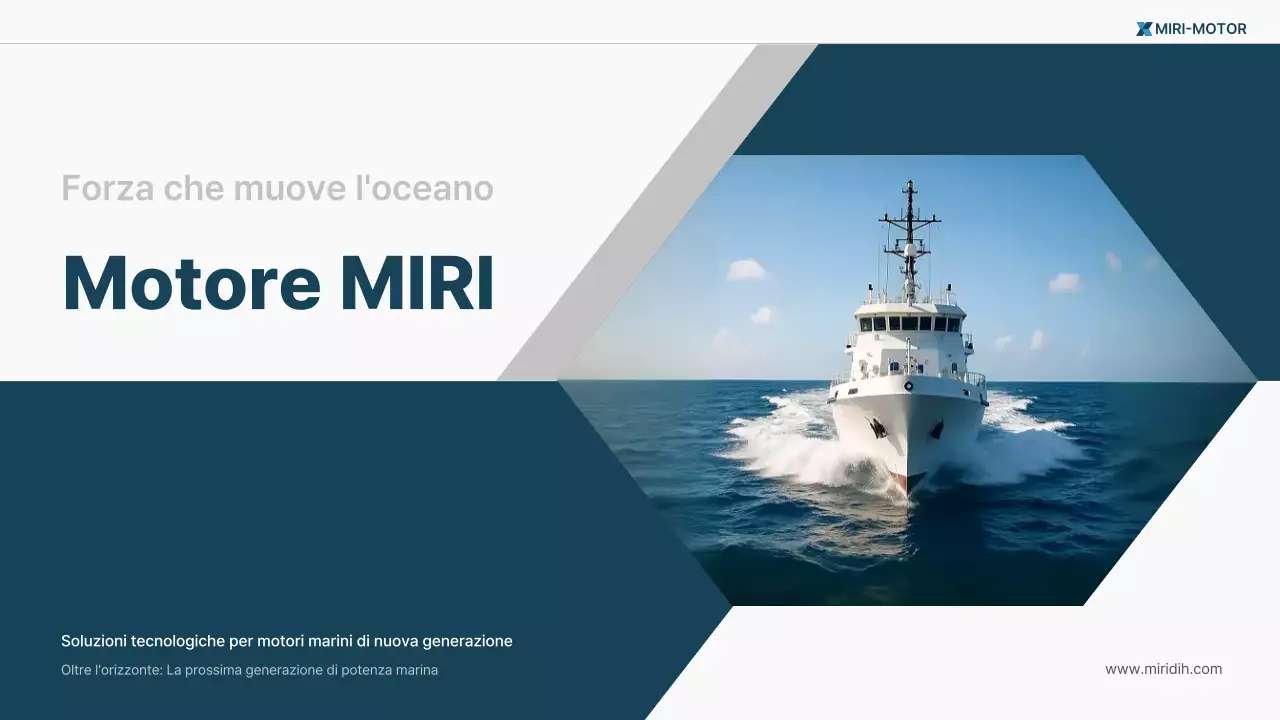 MIRI-MOTOR

Forza che muove l'oceano

Motore MIRI

Soluzioni tecnologiche per motori marini di nuova generazione

Oltre l'orizzonte: La prossima generazione di potenza marina

www.miridih.com